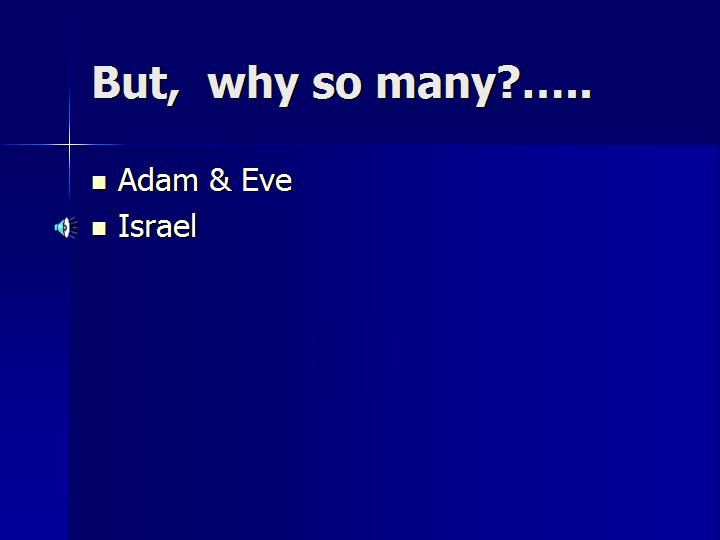 But, why so many?.....

- Adam & Eve
- Israel